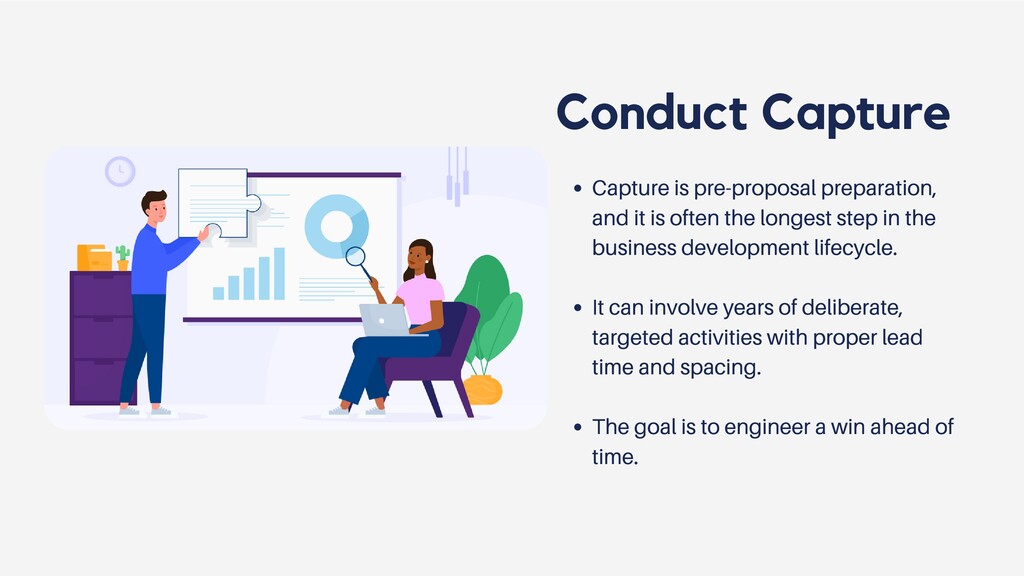 Conduct Capture

• Capture is pre-proposal preparation, and it is often the longest step in the business development lifecycle.

• It can involve years of deliberate, targeted activities with proper lead time and spacing.

• The goal is to engineer a win ahead of time.